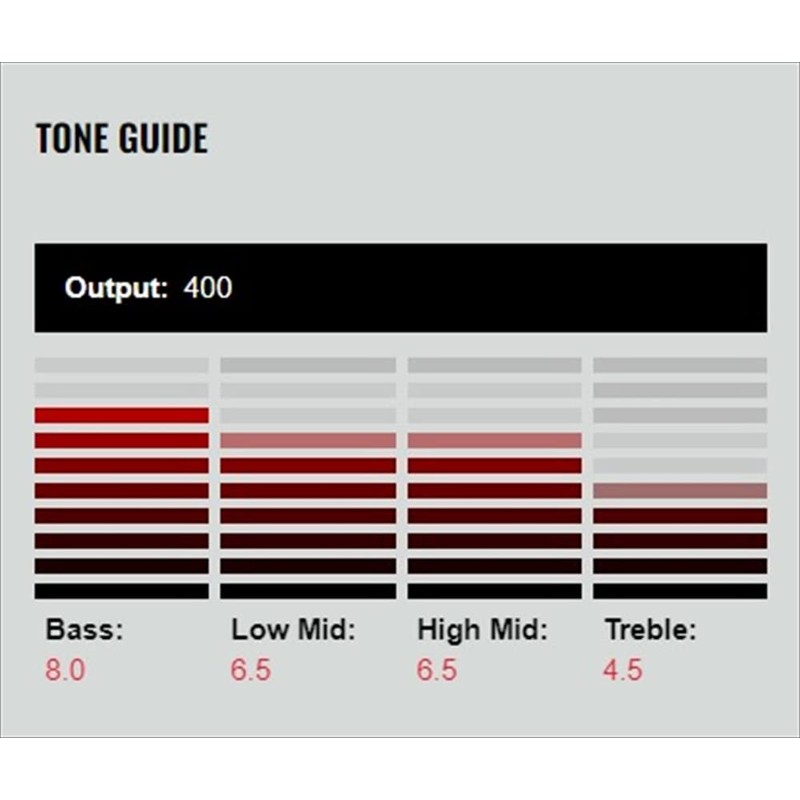 TONE GUIDE

Output: 400

Bass:
8.0

Low Mid:
6.5

High Mid:
6.5

Treble:
4.5